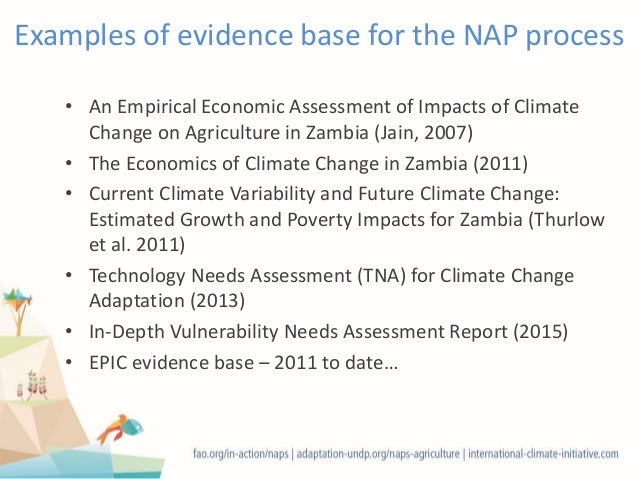 Examples of evidence base for the NAP process

• An Empirical Economic Assessment of Impacts of Climate Change on Agriculture in Zambia (Jain, 2007)
• The Economics of Climate Change in Zambia (2011)
• Current Climate Variability and Future Climate Change: Estimated Growth and Poverty Impacts for Zambia (Thurlow et al. 2011)
• Technology Needs Assessment (TNA) for Climate Change Adaptation (2013)
• In-Depth Vulnerability Needs Assessment Report (2015)
• EPIC evidence base – 2011 to date…

fao.org/in-action/naps | adaptation-undp.org/naps-agriculture | international-climate-initiative.com